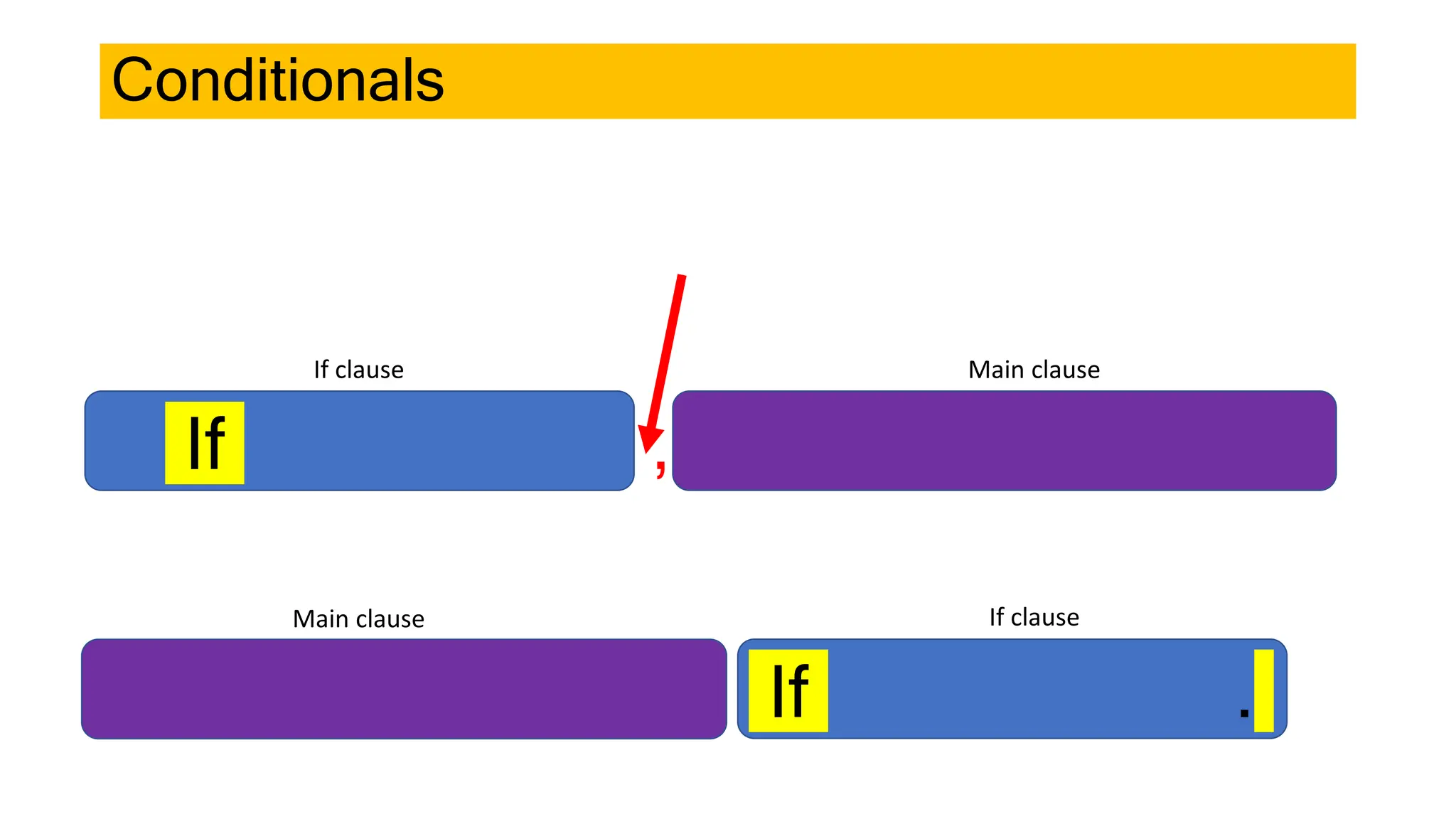 Conditionals

If clause

Main clause

If ,

Main clause

If clause

If .